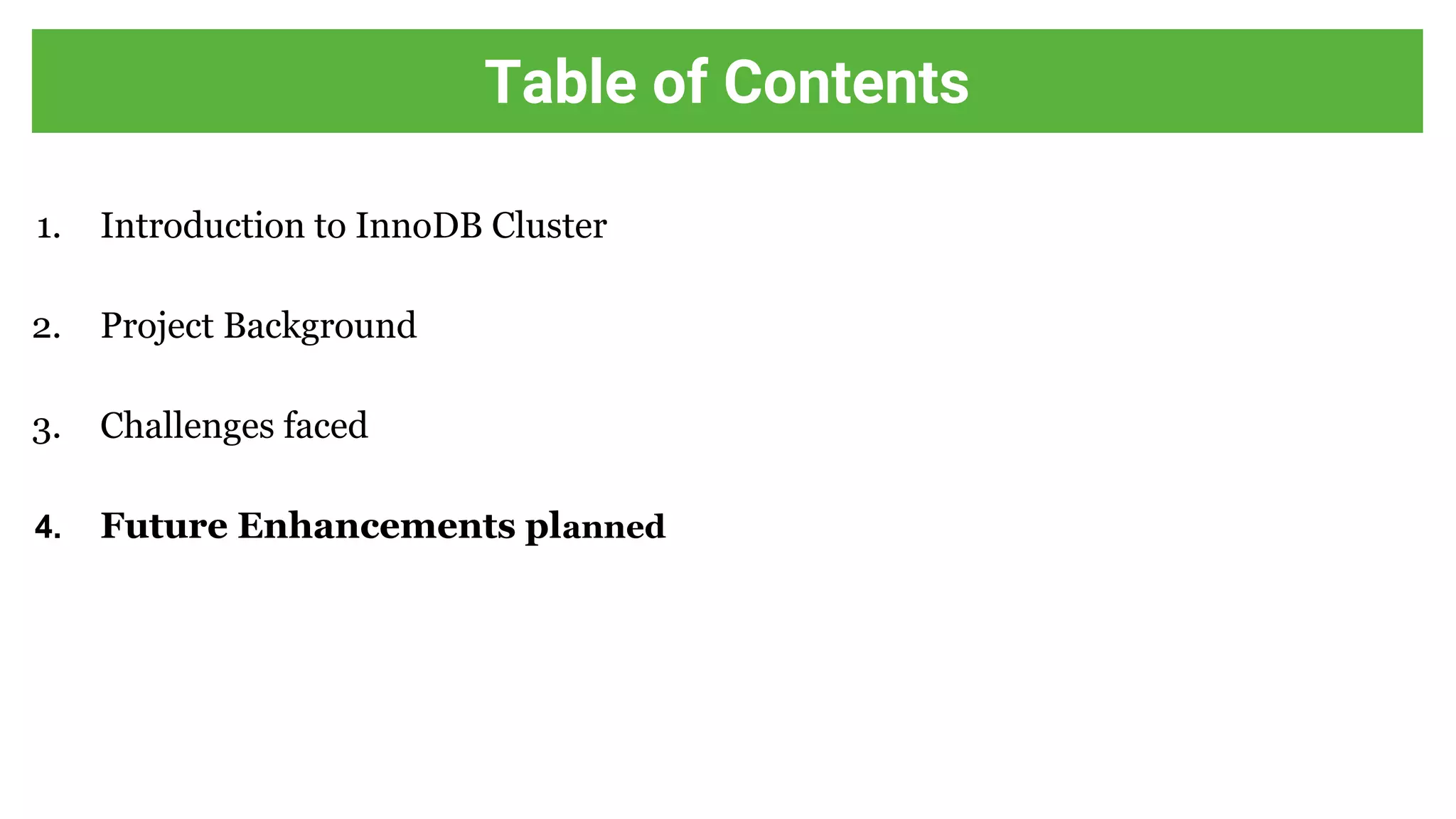 Table of Contents

1. Introduction to InnoDB Cluster

2. Project Background

3. Challenges faced

4. Future Enhancements planned